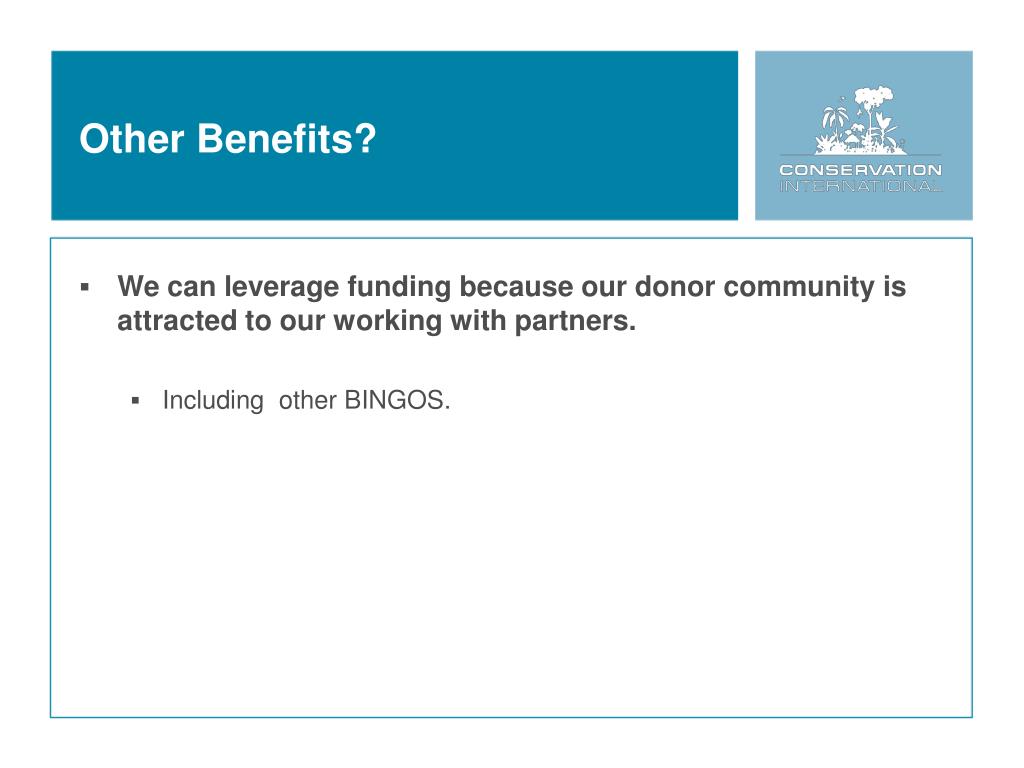 Other Benefits?

CONSERVATION
INTERNATIONAL

▪ We can leverage funding because our donor community is attracted to our working with partners.

▪ Including other BINGOS.